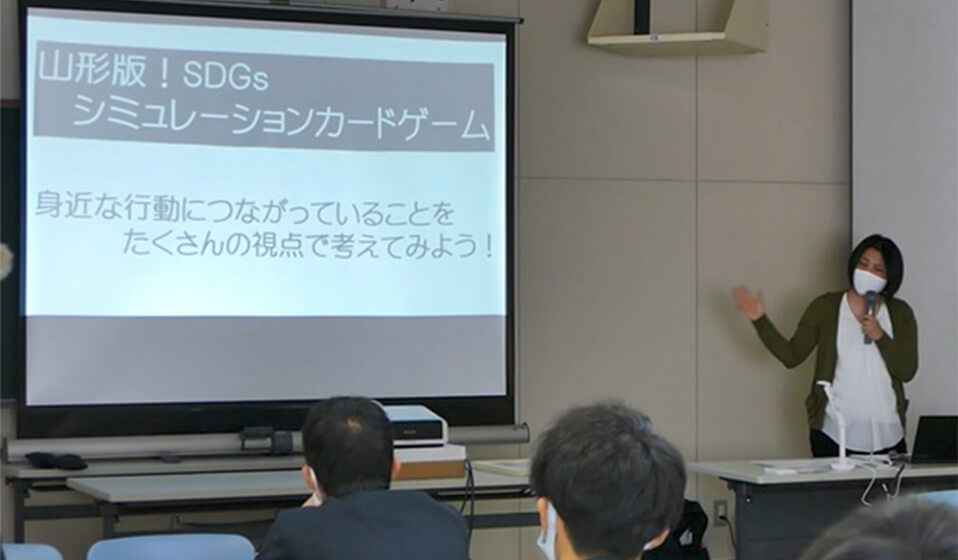 山形版！SDGs
シミュレーションカードゲーム

身近な行動につながっていることを
たくさんの視点で考えてみよう！